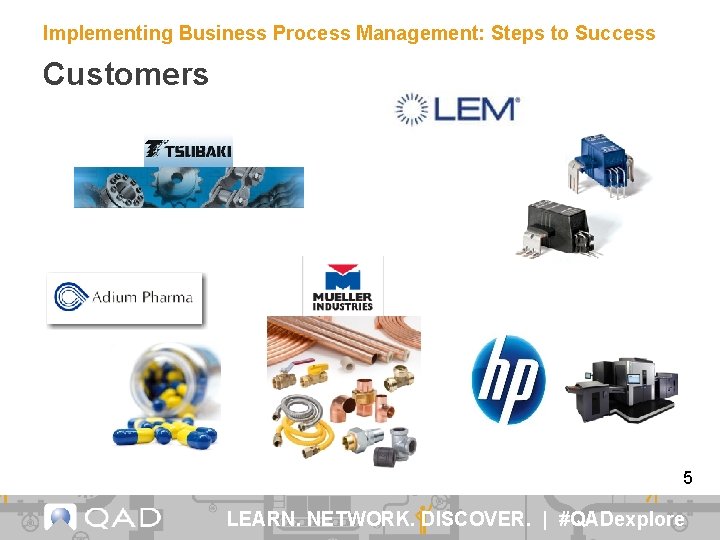 Implementing Business Process Management: Steps to Success

Customers

LEM

TSUBAKI

Adium Pharma

MUELLER INDUSTRIES

hp

5

QAD

LEARN. NETWORK. DISCOVER. | #QADexplore